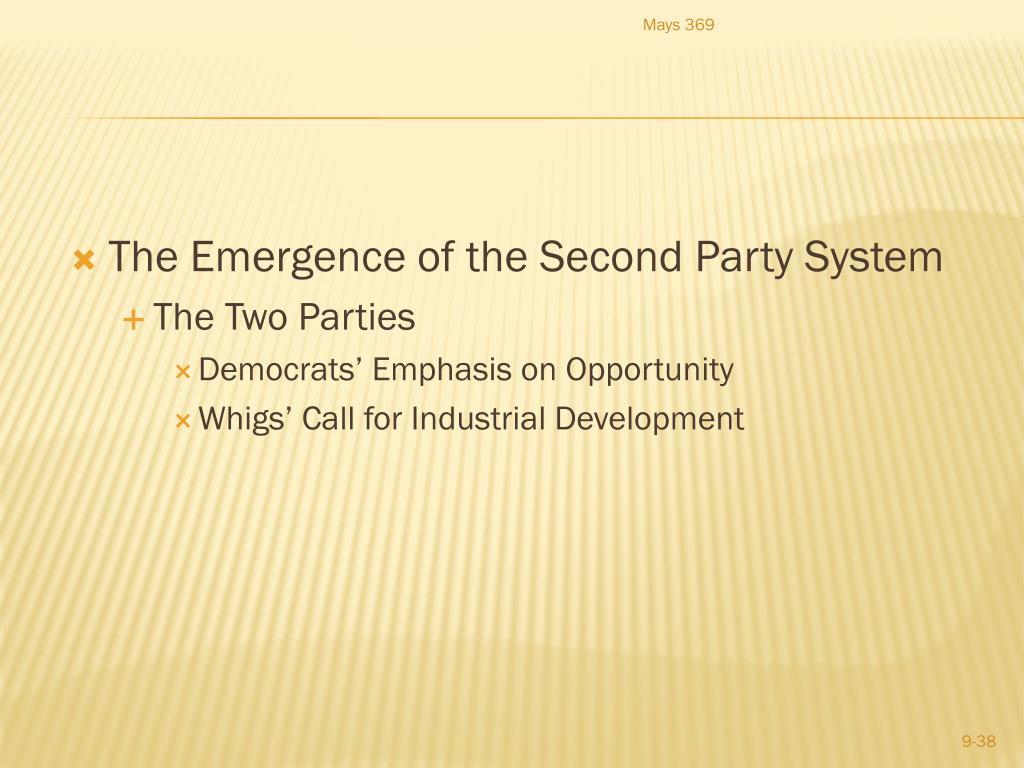 Mays 369

The Emergence of the Second Party System

The Two Parties

Democrats’ Emphasis on Opportunity

Whigs’ Call for Industrial Development

9-38